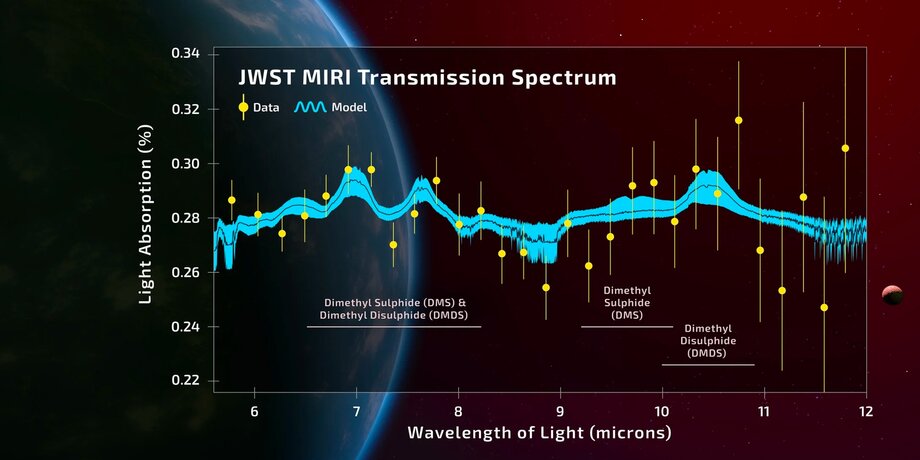 JWST MIRI Transmission Spectrum

Data Model

Light Absorption (%)

0.34
0.32
0.30
0.28
0.26
0.24
0.22

Dimethyl Sulphide (DMS) & Dimethyl Disulphide (DMDS)

Dimethyl Sulphide (DMS)

Dimethyl Disulphide (DMDS)

6 7 8 9 10 11 12

Wavelength of Light (microns)